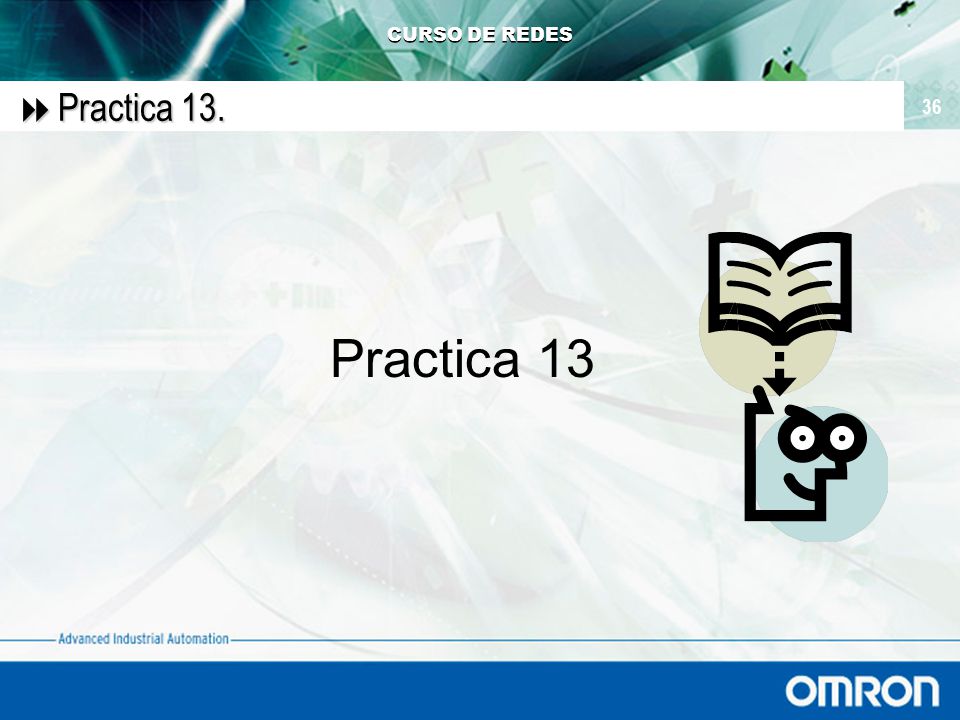 CURSO DE REDES

Practica 13.

36

Practica 13

Advanced Industrial Automation

OMRON